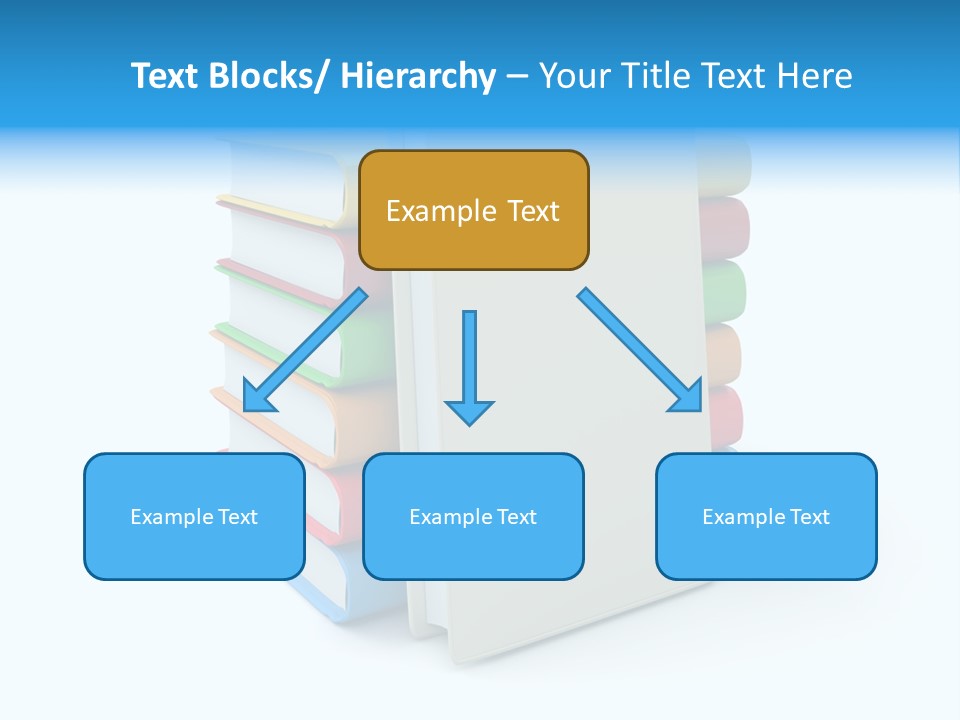 Text Blocks/ Hierarchy – Your Title Text Here

Example Text

Example Text

Example Text

Example Text